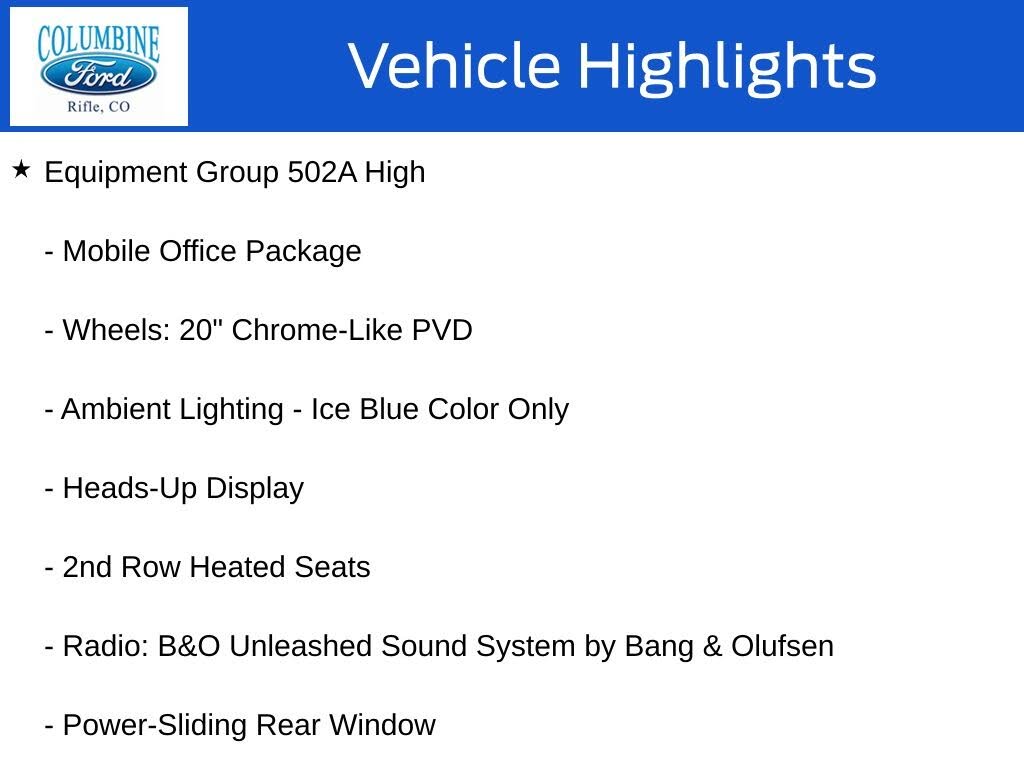 COLUMBINE
Ford
Rifle, CO

Vehicle Highlights

★ Equipment Group 502A High

- Mobile Office Package

- Wheels: 20" Chrome-Like PVD

- Ambient Lighting - Ice Blue Color Only

- Heads-Up Display

- 2nd Row Heated Seats

- Radio: B&O Unleashed Sound System by Bang & Olufsen

- Power-Sliding Rear Window